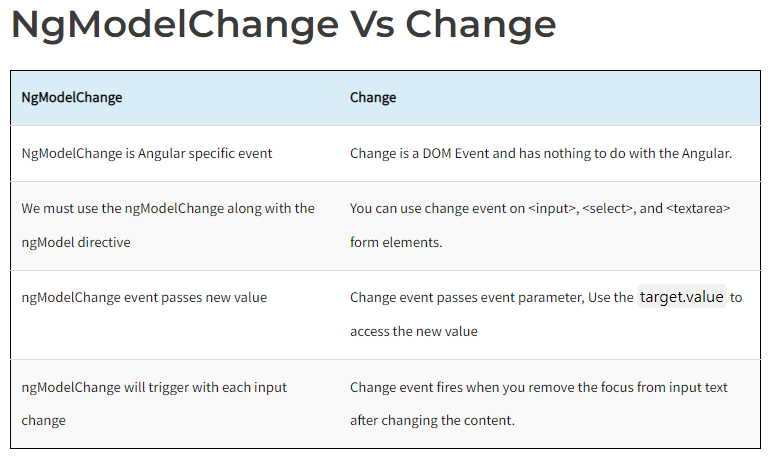 NgModelChange Vs Change

| NgModelChange | Change |
|---|---|
| NgModelChange is Angular specific event | Change is a DOM Event and has nothing to do with the Angular. |
| We must use the ngModelChange along with the ngModel directive | You can use change event on <input>, <select>, and <textarea> form elements. |
| ngModelChange event passes new value | Change event passes event parameter, Use the target.value to access the new value |
| ngModelChange will trigger with each input change | Change event fires when you remove the focus from input text after changing the content. |